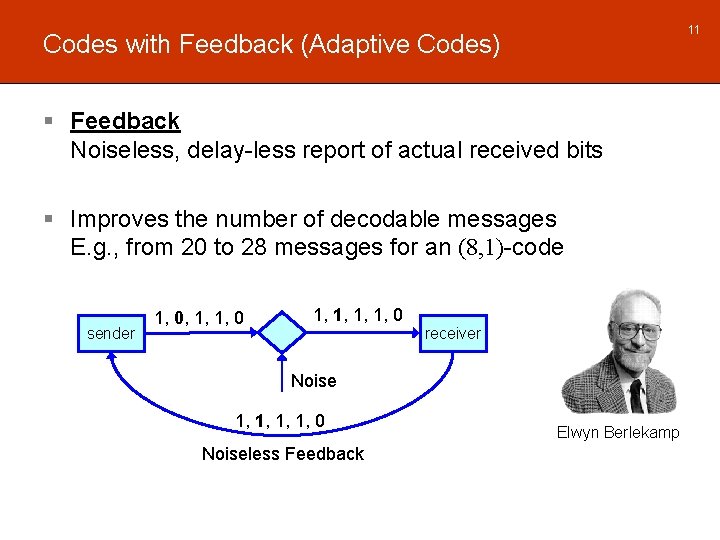 Codes with Feedback (Adaptive Codes)

11

▪ Feedback
Noiseless, delay-less report of actual received bits

▪ Improves the number of decodable messages
E.g., from 20 to 28 messages for an $(8,1)$-code

sender

1, 0, 1, 1, 0

1, 1, 1, 1, 0

receiver

Noise

1, 1, 1, 1, 0

Noiseless Feedback

Elwyn Berlekamp